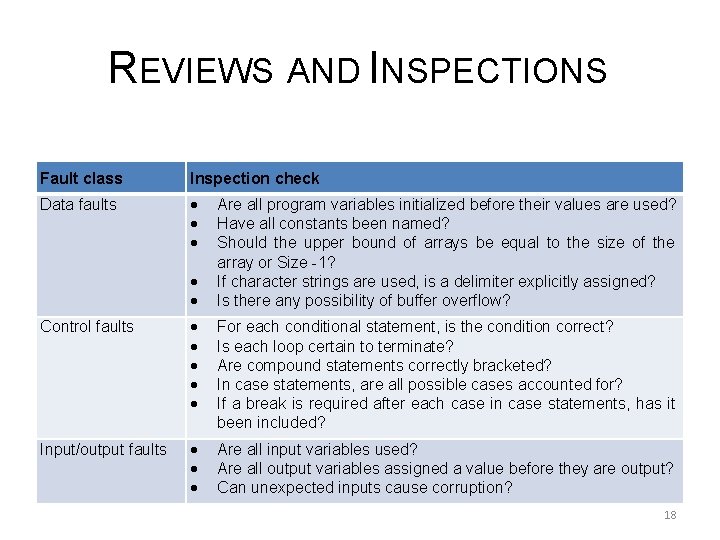 REVIEWS AND INSPECTIONS

| Fault class | Inspection check |
|---|---|
| Data faults | • Are all program variables initialized before their values are used? • Have all constants been named? • Should the upper bound of arrays be equal to the size of the array or Size -1? • If character strings are used, is a delimiter explicitly assigned? • Is there any possibility of buffer overflow? |
| Control faults | • For each conditional statement, is the condition correct? • Is each loop certain to terminate? • Are compound statements correctly bracketed? • In case statements, are all possible cases accounted for? • If a break is required after each case in case statements, has it been included? |
| Input/output faults | • Are all input variables used? • Are all output variables assigned a value before they are output? • Can unexpected inputs cause corruption? |

18